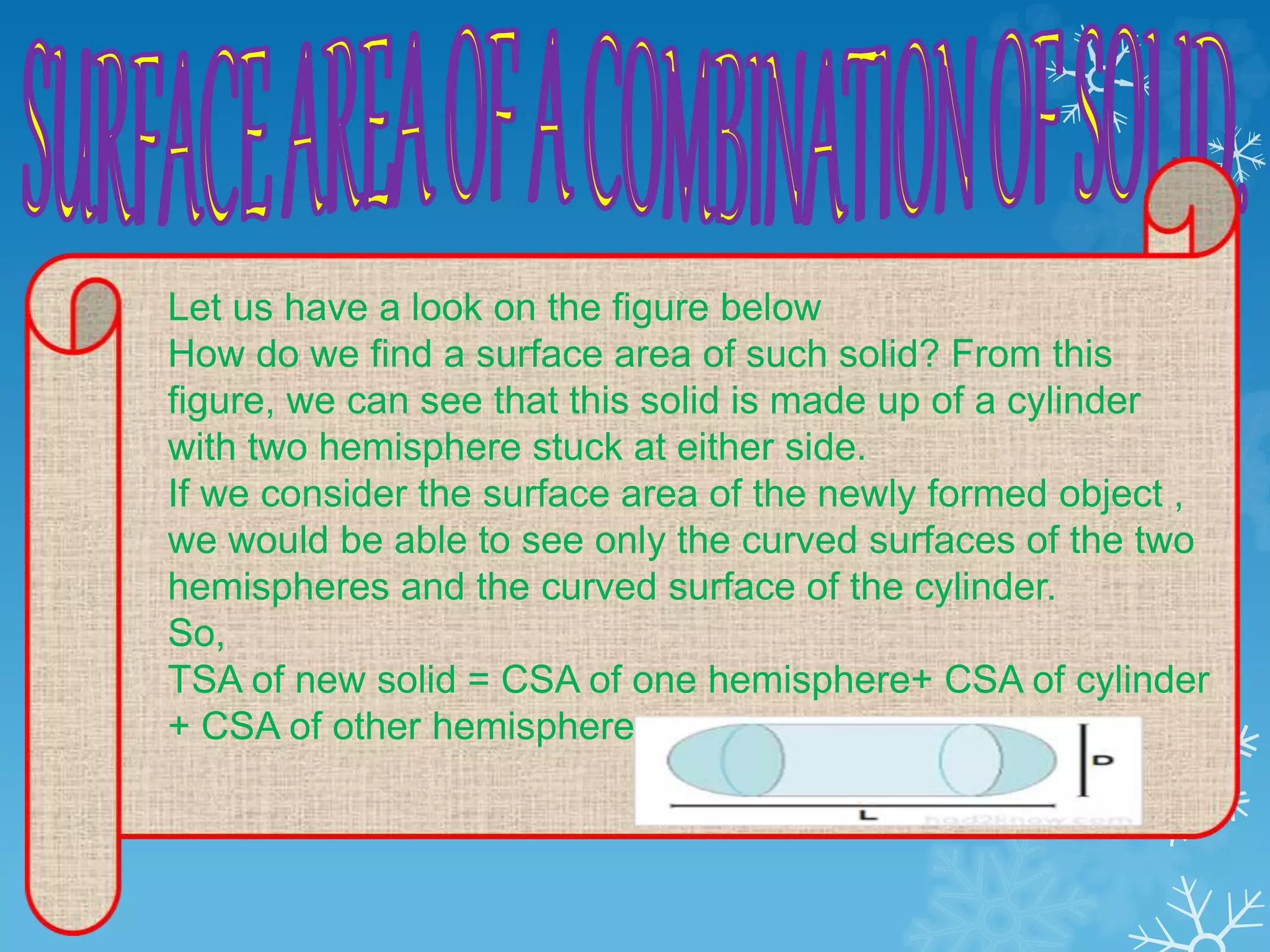 SURFACE AREA OF A COMBINATION OF SOLID.

Let us have a look on the figure below
How do we find a surface area of such solid? From this figure, we can see that this solid is made up of a cylinder with two hemisphere stuck at either side.
If we consider the surface area of the newly formed object , we would be able to see only the curved surfaces of the two hemispheres and the curved surface of the cylinder.
So,
TSA of new solid = CSA of one hemisphere+ CSA of cylinder + CSA of other hemisphere

D
L
had2know.com